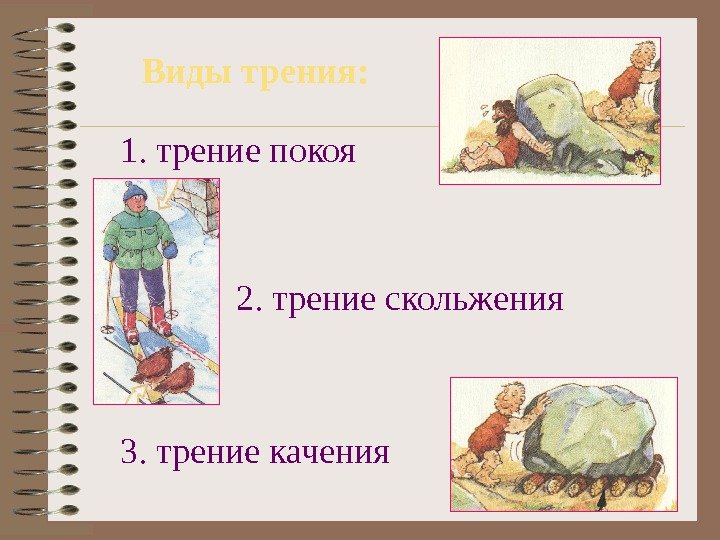 Виды трения:

1. трение покоя

2. трение скольжения

3. трение качения